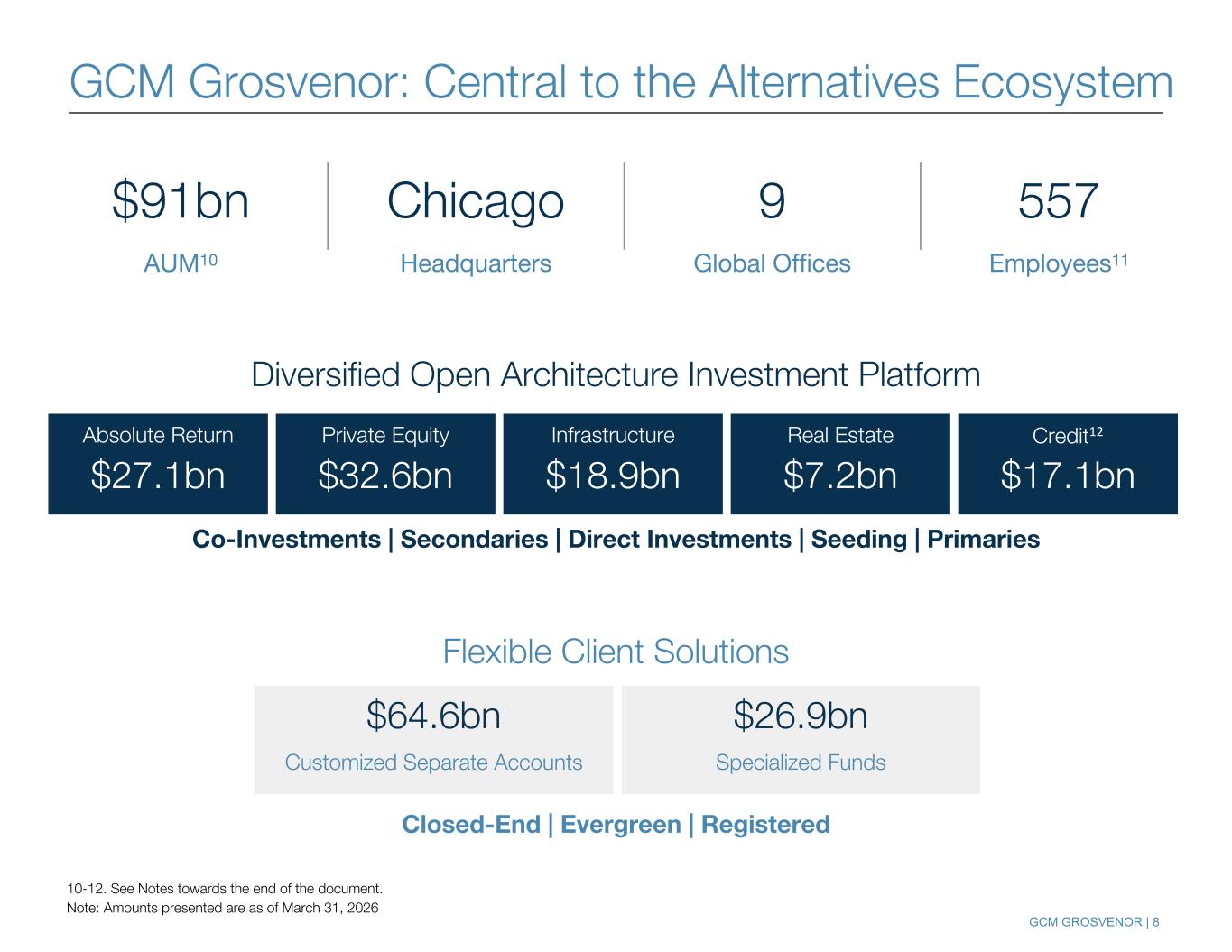 GCM Grosvenor: Central to the Alternatives Ecosystem

$91bn
AUM$^{10}$

Chicago
Headquarters

9
Global Offices

557
Employees$^{11}$

Diversified Open Architecture Investment Platform

Absolute Return
$27.1bn

Private Equity
$32.6bn

Infrastructure
$18.9bn

Real Estate
$7.2bn

Credit$^{12}$
$17.1bn

Co-Investments | Secondaries | Direct Investments | Seeding | Primaries

Flexible Client Solutions

$64.6bn
Customized Separate Accounts

$26.9bn
Specialized Funds

Closed-End | Evergreen | Registered

10-12. See Notes towards the end of the document.
Note: Amounts presented are as of March 31, 2026

GCM GROSVENOR | 8